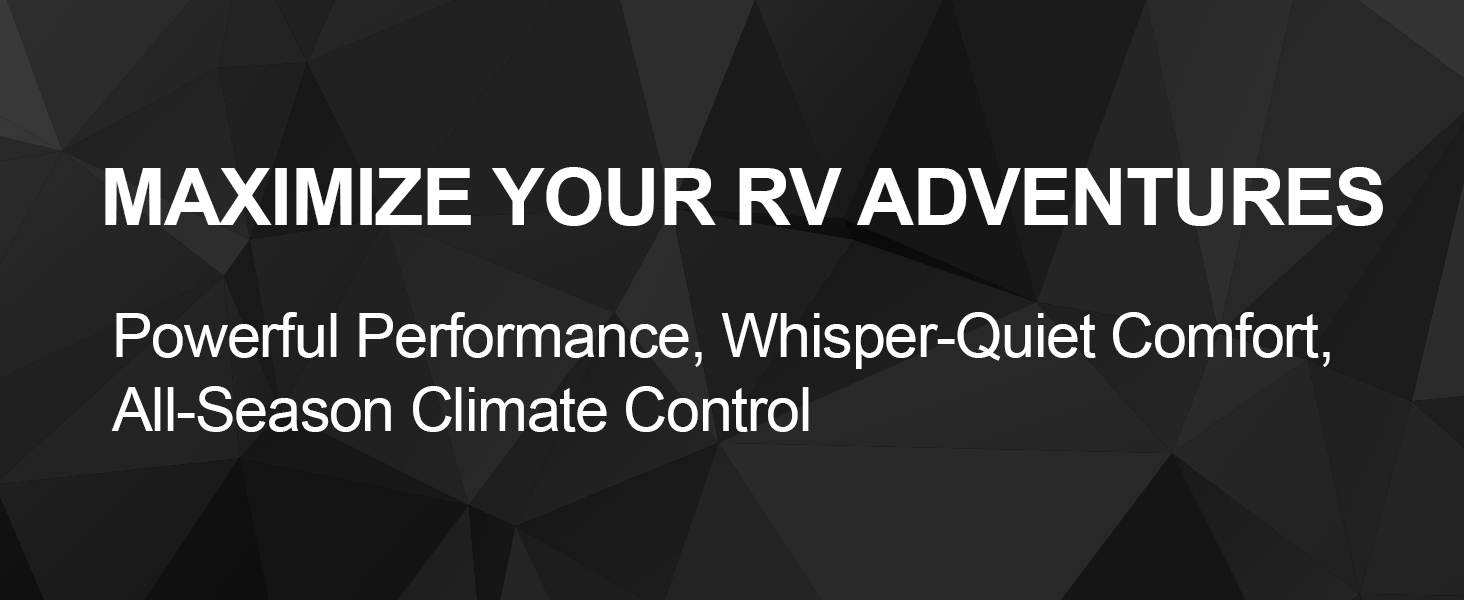 MAXIMIZE YOUR RV ADVENTURES

Powerful Performance, Whisper-Quiet Comfort, All-Season Climate Control